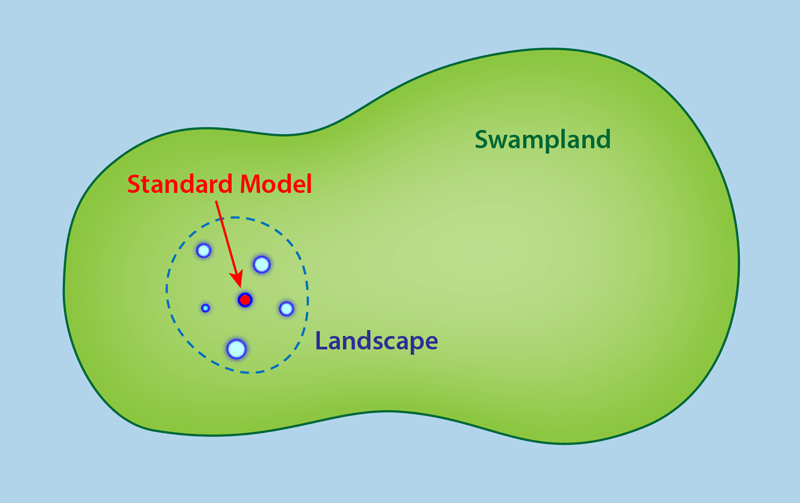 Swampland

Standard Model

Landscape